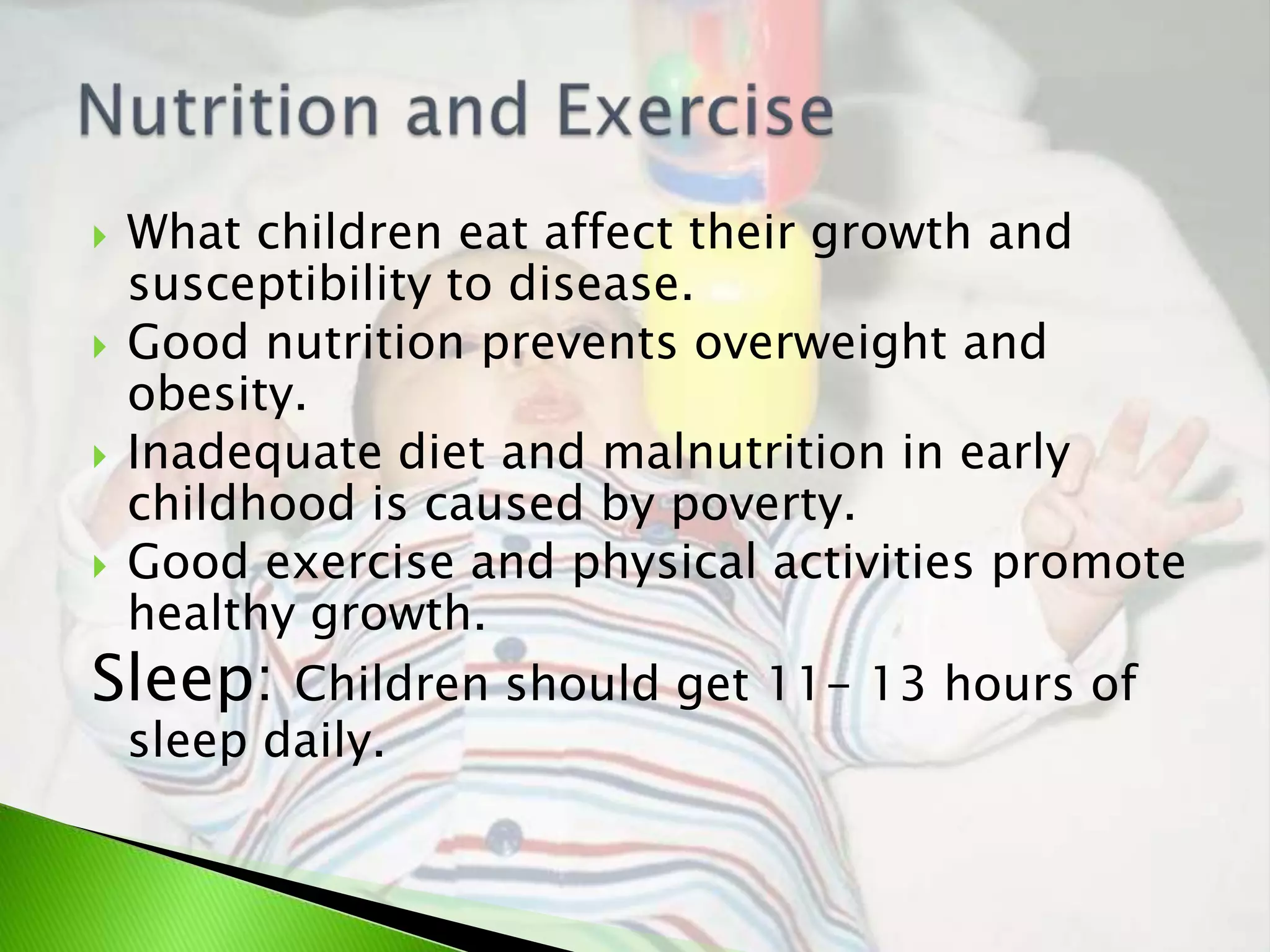 Nutrition and Exercise

What children eat affect their growth and susceptibility to disease.

Good nutrition prevents overweight and obesity.

Inadequate diet and malnutrition in early childhood is caused by poverty.

Good exercise and physical activities promote healthy growth.

Sleep: Children should get 11- 13 hours of sleep daily.